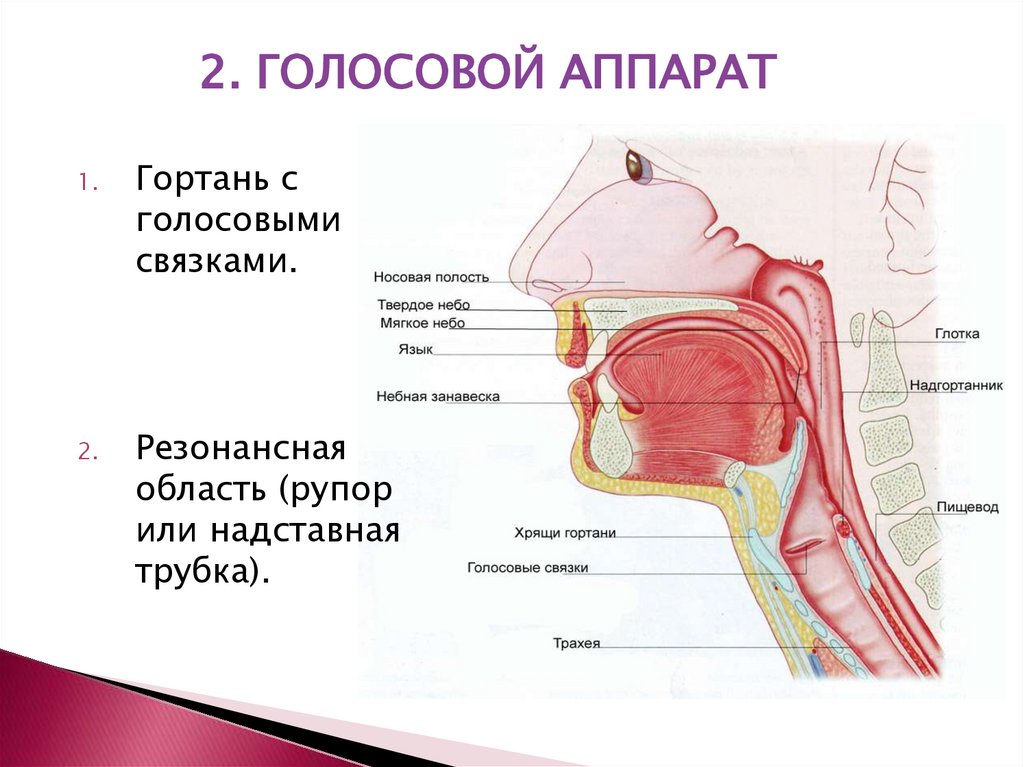 2. ГОЛОСОВОЙ АППАРАТ

1. Гортань с голосовыми связками.

2. Резонансная область (рупор или надставная трубка).

Носовая полость
Твердое небо
Мягкое небо
Язык
Небная занавеска
Хрящи гортани
Голосовые связки
Трахея
Глотка
Надгортанник
Пищевод